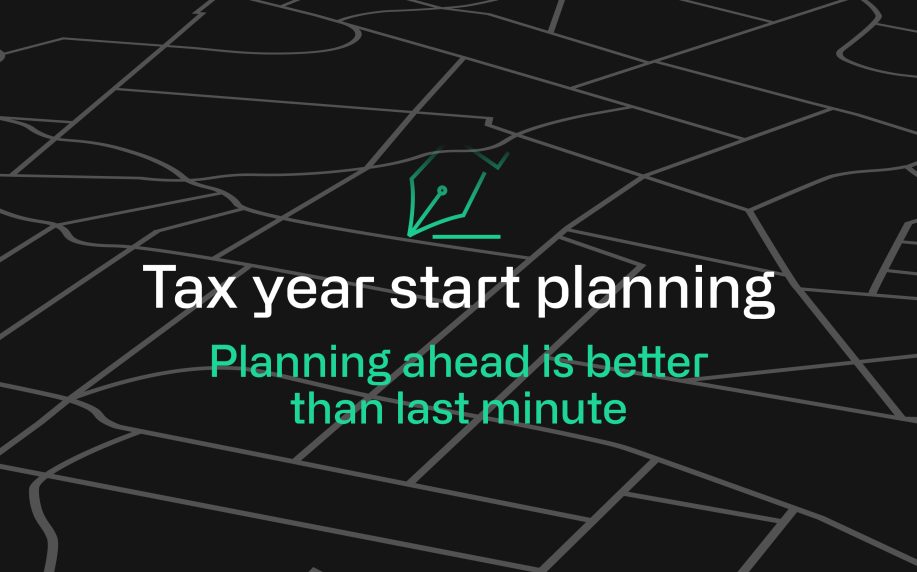 Tax year start planning

Planning ahead is better than last minute